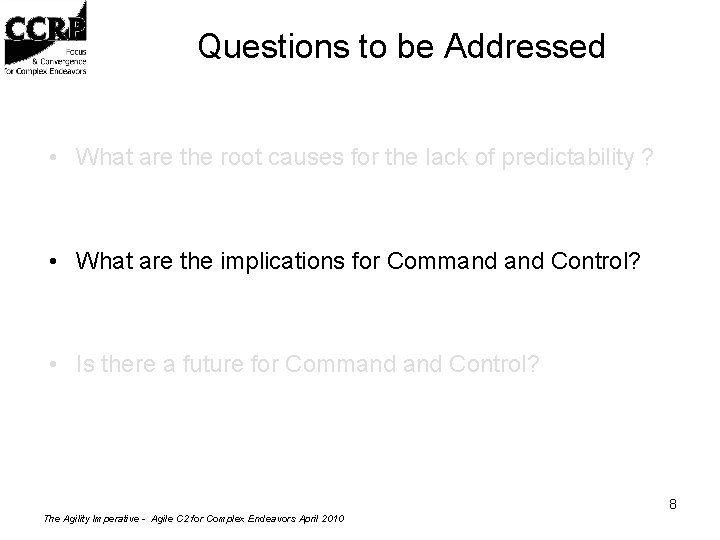 CCRP
Focus & Convergence for Complex Endeavors

Questions to be Addressed

• What are the root causes for the lack of predictability ?

• What are the implications for Command and Control?

• Is there a future for Command and Control?

8

The Agility Imperative - Agile C2 for Complex Endeavors April 2010